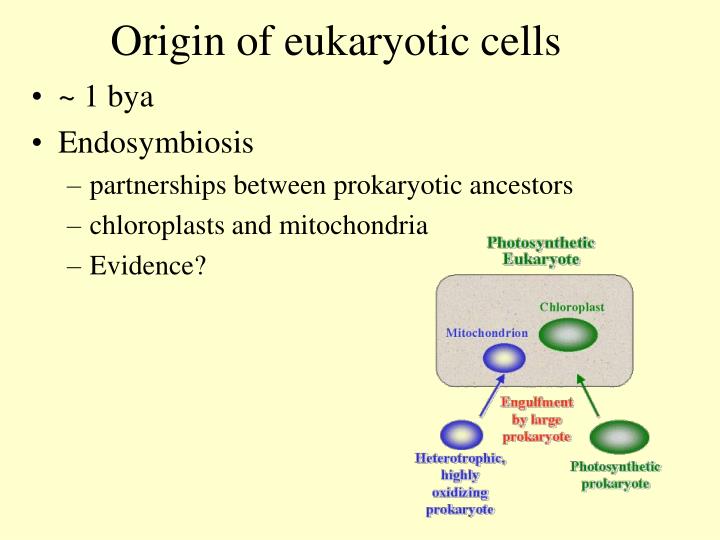 Origin of eukaryotic cells

• ~ 1 bya
• Endosymbiosis
– partnerships between prokaryotic ancestors
– chloroplasts and mitochondria
– Evidence?

Photosynthetic Eukaryote

Chloroplast

Mitochondrion

Engulfment by large prokaryote

Heterotrophic, highly oxidizing prokaryote

Photosynthetic prokaryote